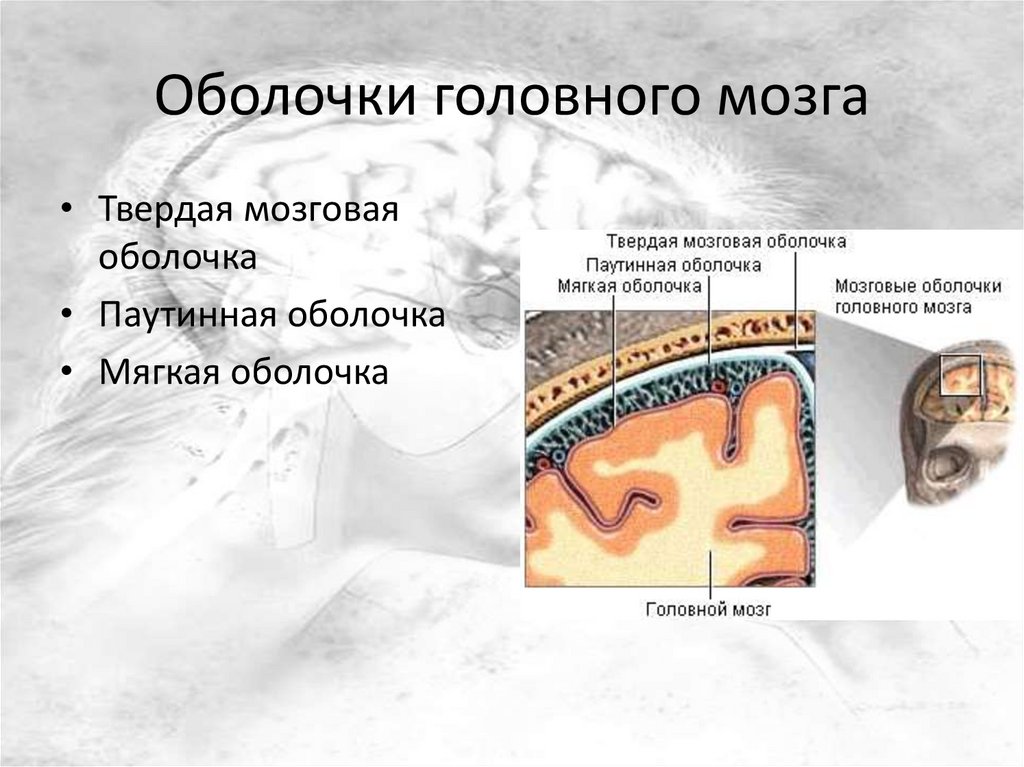 Оболочки головного мозга

• Твердая мозговая оболочка
• Паутинная оболочка
• Мягкая оболочка

Твердая мозговая оболочка
Паутинная оболочка
Мягкая оболочка
Мозговые оболочки головного мозга
Головной мозг